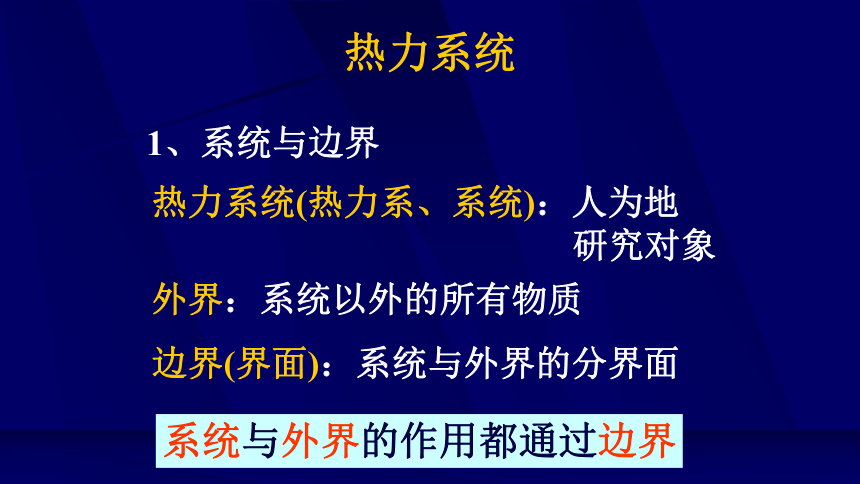 热力系统

1、系统与边界

热力系统(热力系、系统)：人为地研究对象

外界：系统以外的所有物质

边界(界面)：系统与外界的分界面

系统与外界的作用都通过边界